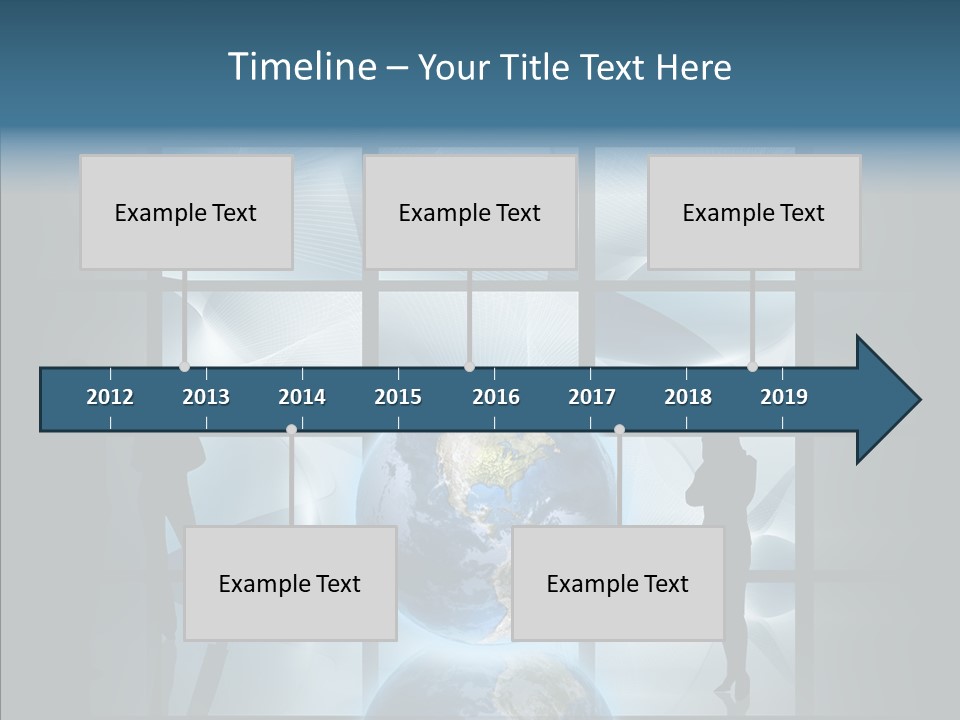 Timeline – Your Title Text Here

Example Text

Example Text

Example Text

2012 2013 2014 2015 2016 2017 2018 2019

Example Text

Example Text